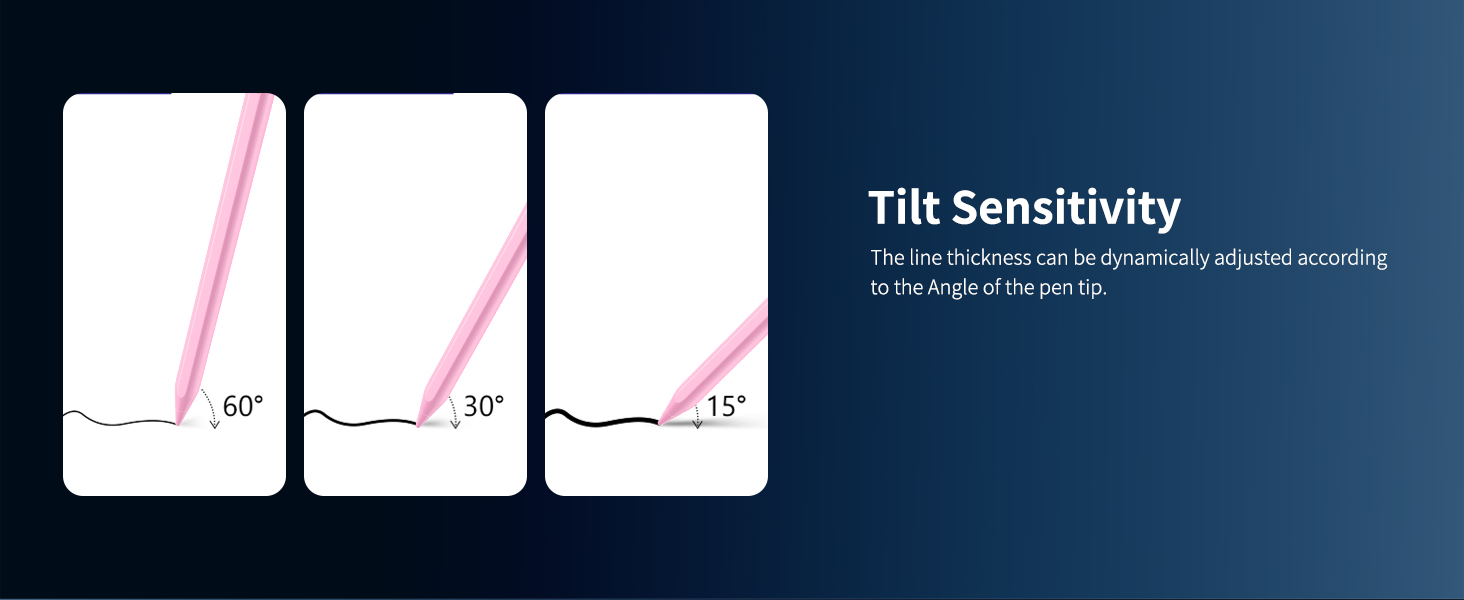 60°

30°

15°

Tilt Sensitivity

The line thickness can be dynamically adjusted according to the Angle of the pen tip.